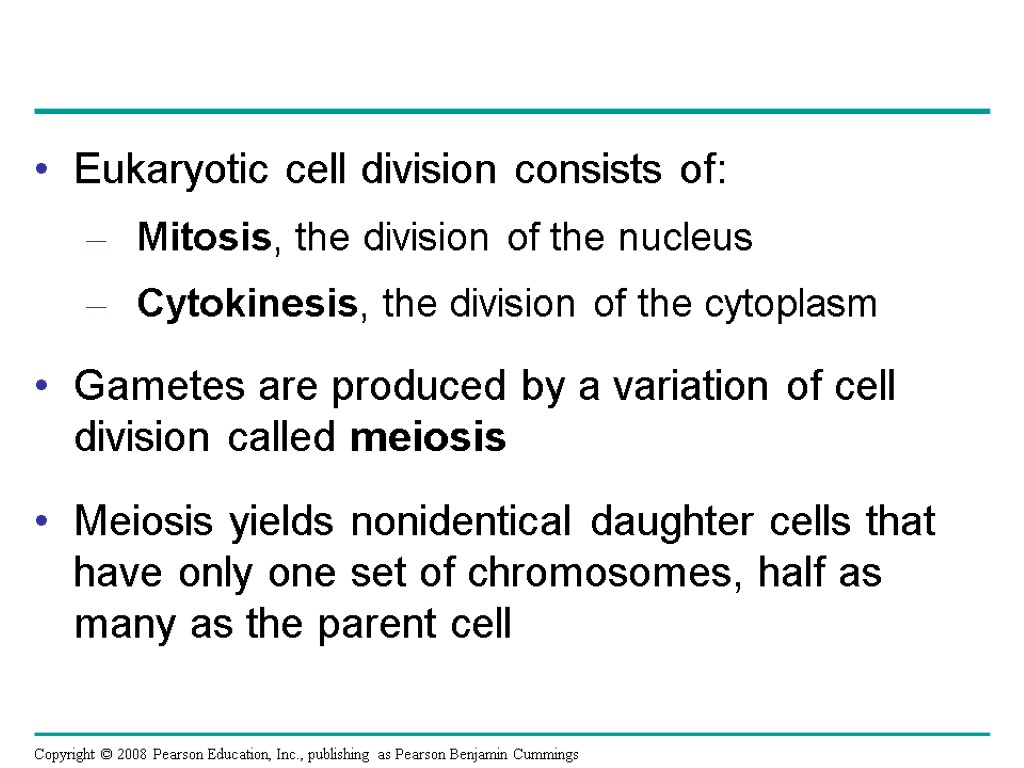 • Eukaryotic cell division consists of:

– Mitosis, the division of the nucleus

– Cytokinesis, the division of the cytoplasm

• Gametes are produced by a variation of cell division called meiosis

• Meiosis yields nonidentical daughter cells that have only one set of chromosomes, half as many as the parent cell

Copyright © 2008 Pearson Education, Inc., publishing as Pearson Benjamin Cummings